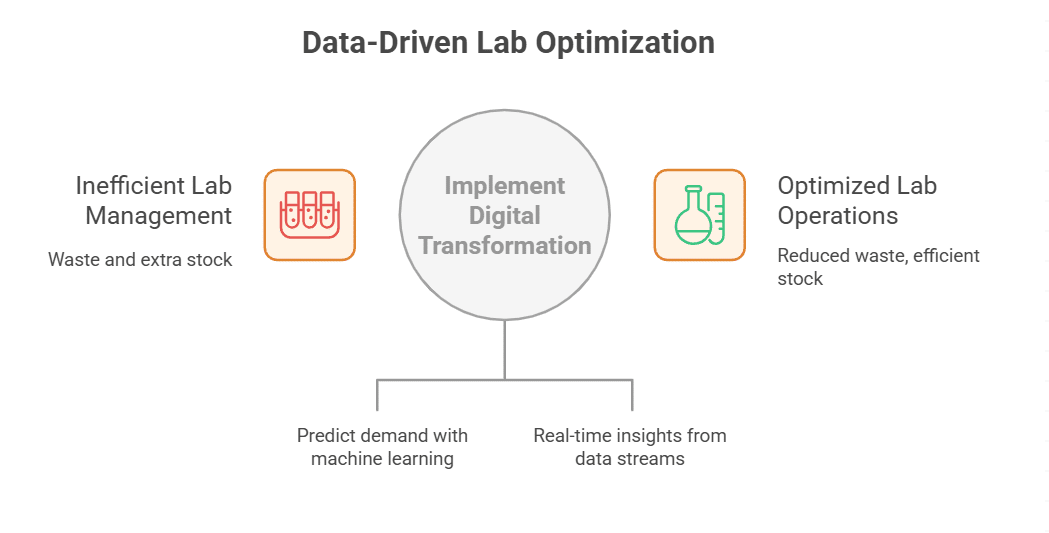 Data-Driven Lab Optimization

Inefficient Lab Management

Waste and extra stock

Implement Digital Transformation

Optimized Lab Operations

Reduced waste, efficient stock

Predict demand with machine learning

Real-time insights from data streams